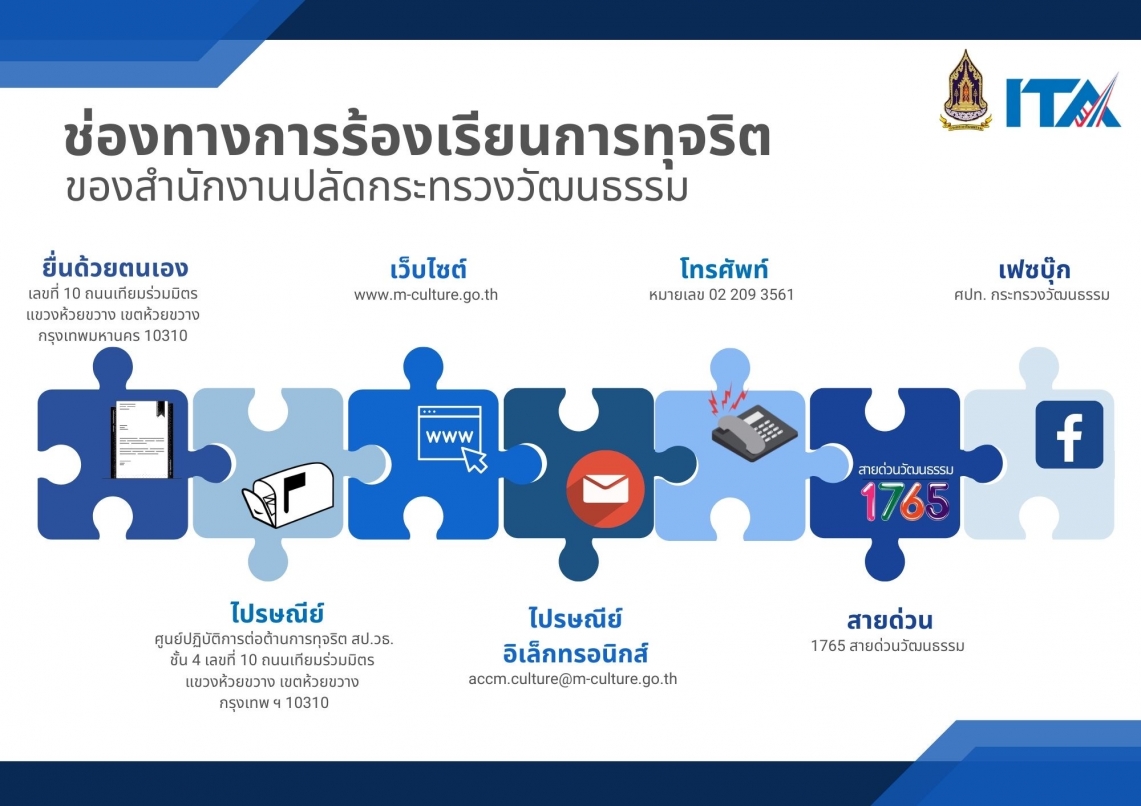 ITA

ช่องทางการร้องเรียนการทุจริต
ของสำนักงานปลัดกระทรวงวัฒนธรรม

ยื่นด้วยตนเอง
เลขที่ 10 ถนนเทียมร่วมมิตร แขวงห้วยขวาง เขตห้วยขวาง กรุงเทพมหานคร 10310

เว็บไซต์
www.m-culture.go.th

โทรศัพท์
หมายเลข 02 209 3561

เฟซบุ๊ก
ศปท. กระทรวงวัฒนธรรม

www

สายด่วนวัฒนธรรม
1765

ไปรษณีย์
ศูนย์ปฏิบัติการต่อต้านการทุจริต สป.วธ. ชั้น 4 เลขที่ 10 ถนนเทียมร่วมมิตร แขวงห้วยขวาง เขตห้วยขวาง กรุงเทพ ฯ 10310

ไปรษณีย์
อิเล็กทรอนิกส์
accm.culture@m-culture.go.th

สายด่วน
1765 สายด่วนวัฒนธรรม